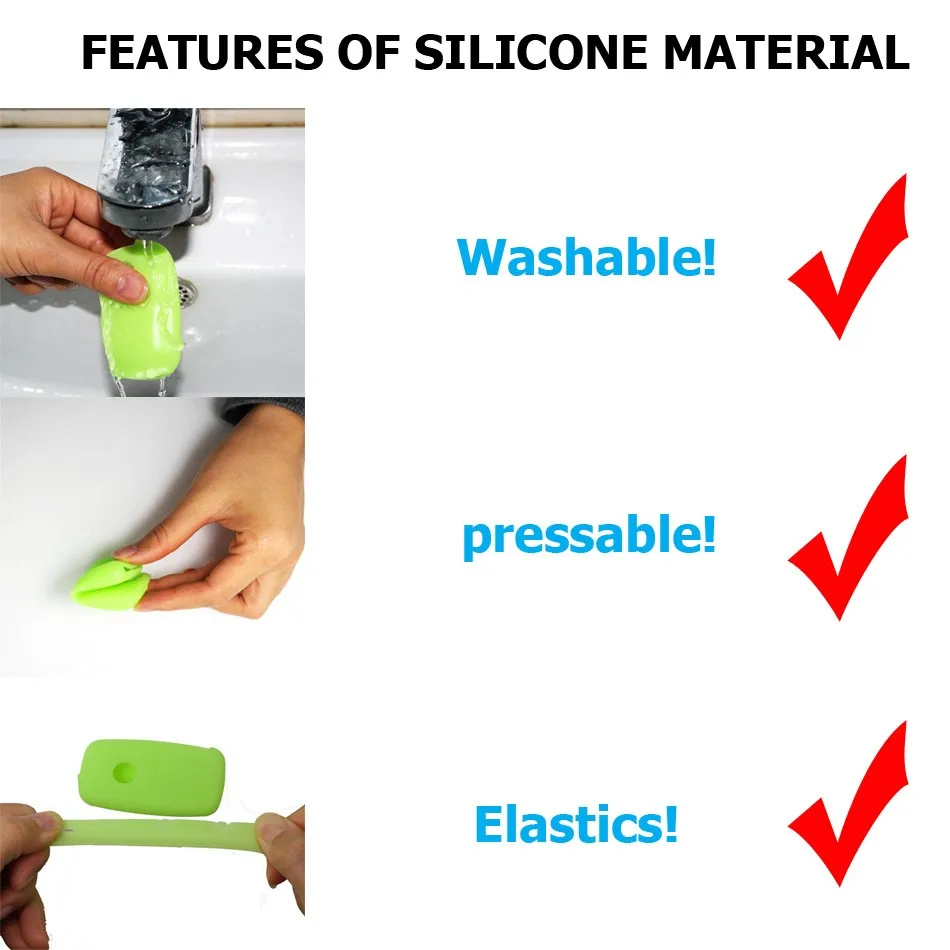 FEATURES OF SILICONE MATERIAL

Washable!

pressable!

Elastics!